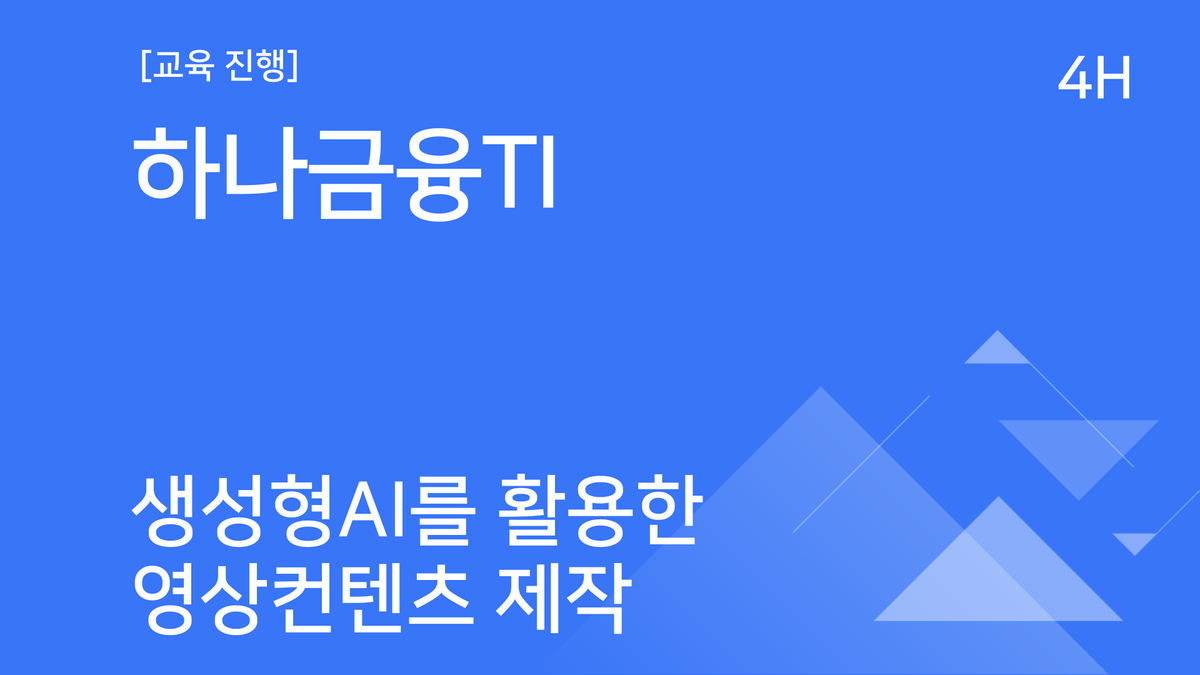 [교육 진행]

4H

하나금융TI

생성형AI를 활용한 영상컨텐츠 제작